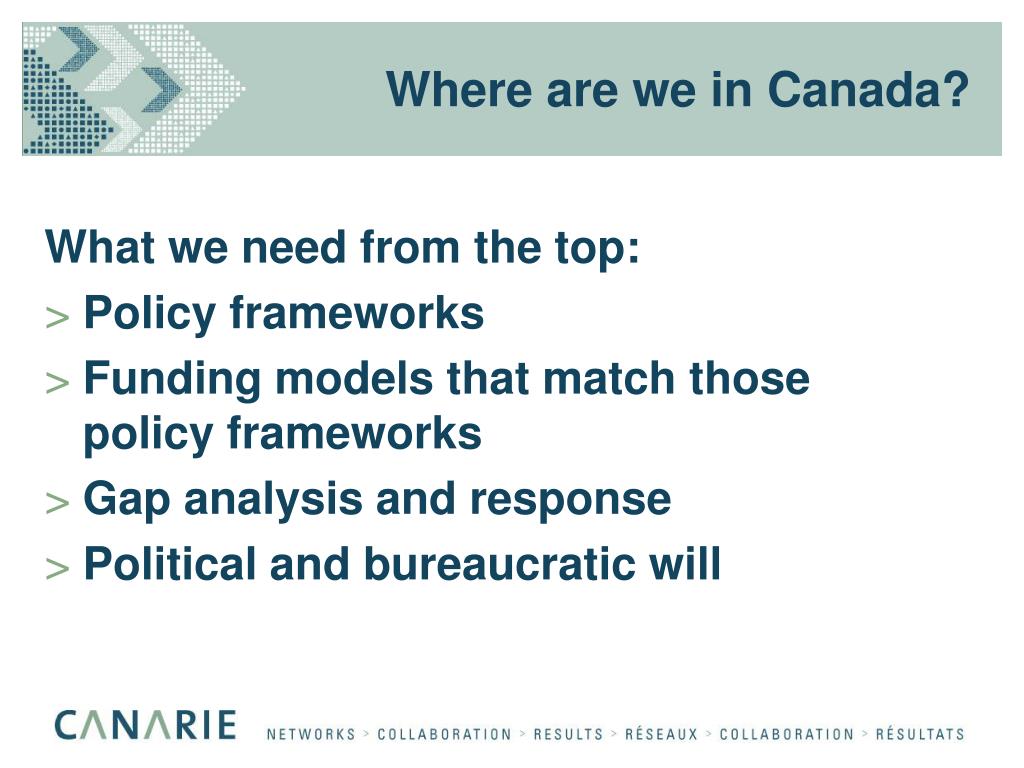 Where are we in Canada?

What we need from the top:

> Policy frameworks

> Funding models that match those policy frameworks

> Gap analysis and response

> Political and bureaucratic will

CANARIE NETWORKS > COLLABORATION > RESULTS > RÉSEAUX > COLLABORATION > RÉSULTATS